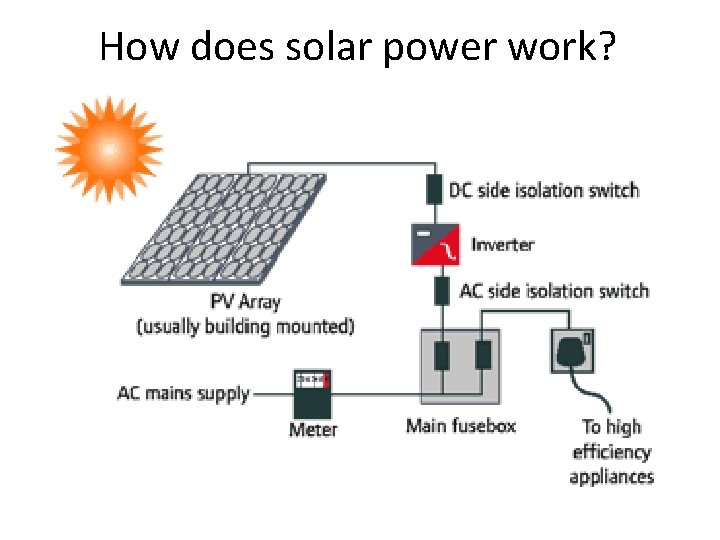 How does solar power work?

DC side isolation switch

Inverter

AC side isolation switch

PV Array
(usually building mounted)

AC mains supply

Meter

Main fusebox

To high efficiency appliances